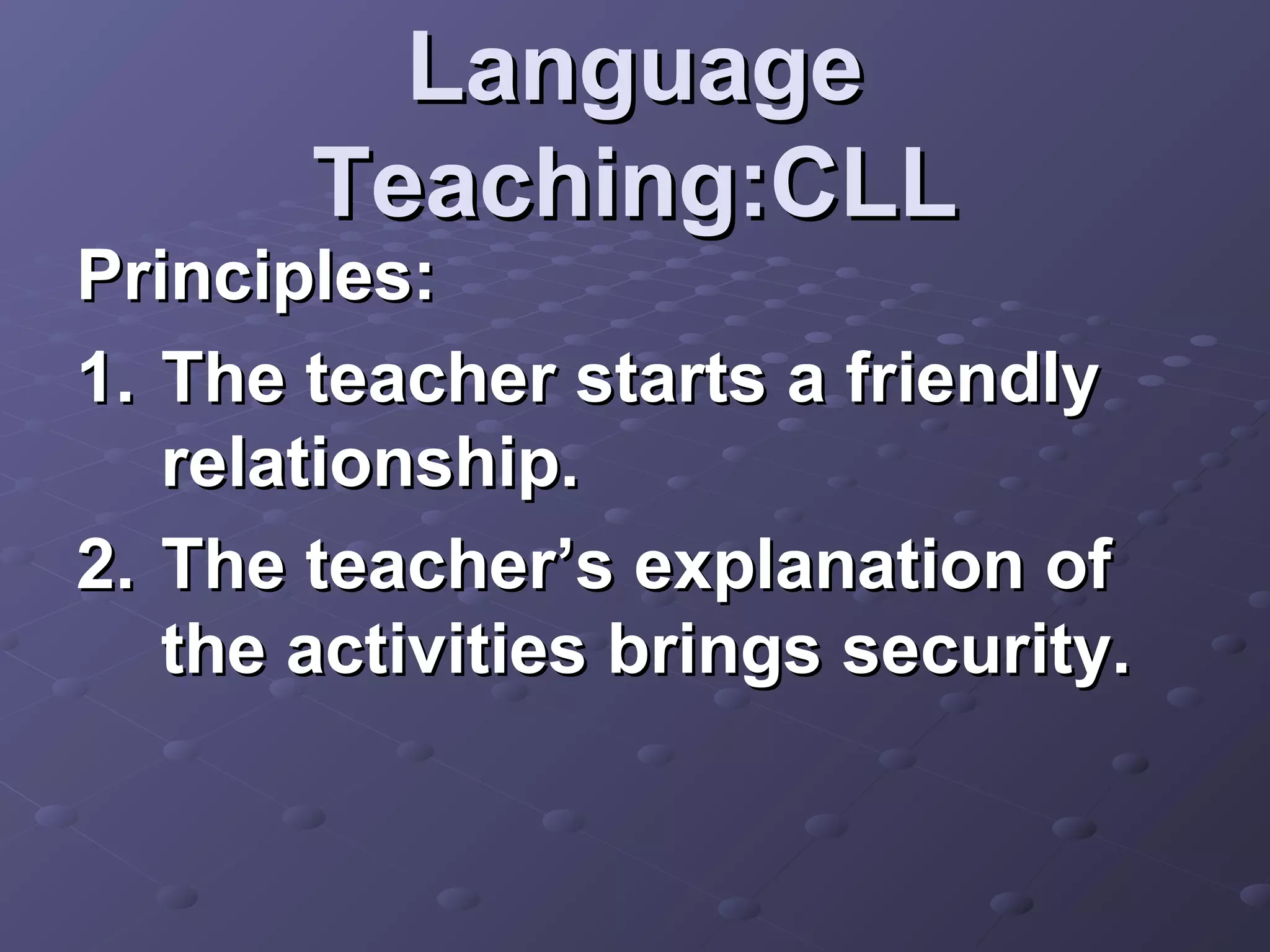 Language Teaching:CLL

Principles:

1. The teacher starts a friendly relationship.

2. The teacher’s explanation of the activities brings security.